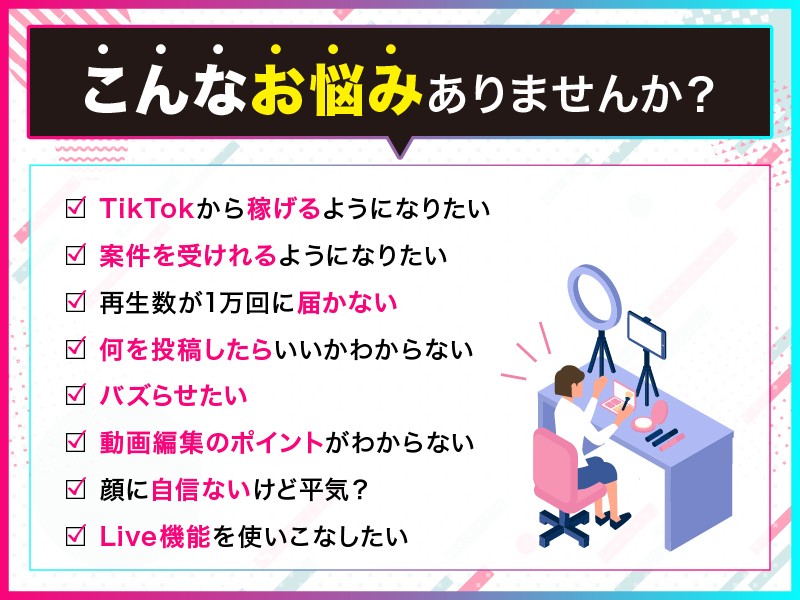 こんなお悩みありませんか？

☑ TikTokから稼げるようになりたい
☑ 案件を受けれるようになりたい
☑ 再生数が1万回に届かない
☑ 何を投稿したらいいかわからない
☑ バズらせたい
☑ 動画編集のポイントがわからない
☑ 顔に自信ないけど平気？
☑ Live機能を使いこなしたい